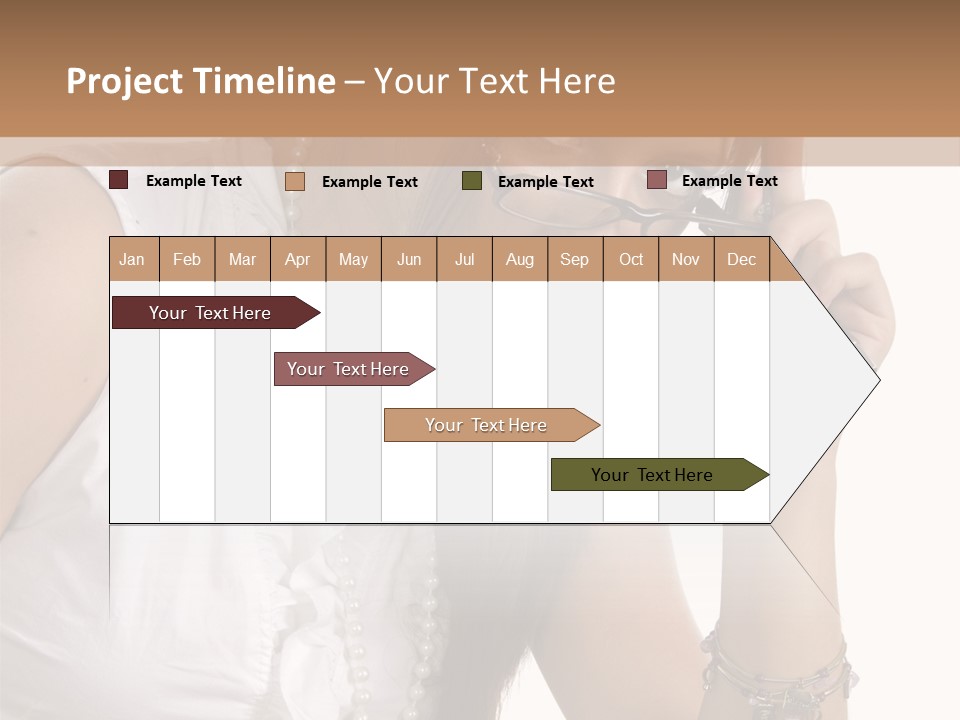 Project Timeline – Your Text Here

Example Text
Example Text
Example Text
Example Text

| Jan | Feb | Mar | Apr | May | Jun | Jul | Aug | Sep | Oct | Nov | Dec |
|---|---|---|---|---|---|---|---|---|---|---|---|

Your Text Here

Your Text Here

Your Text Here

Your Text Here